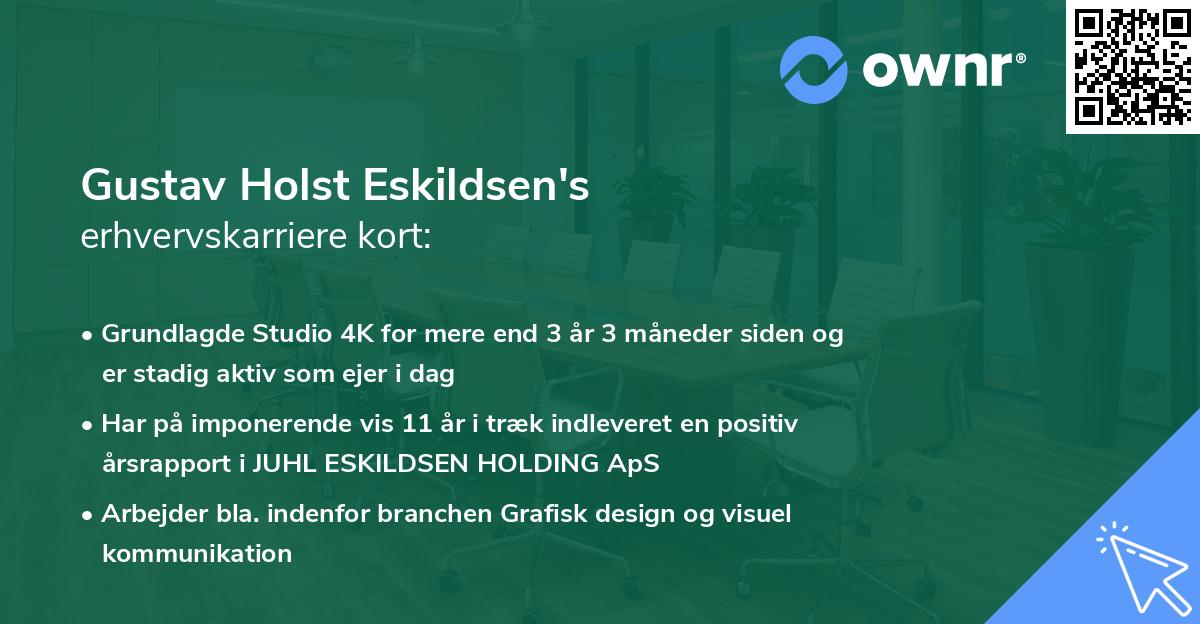 ownr®

Gustav Holst Eskildsen's
erhvervskarriere kort:

• Grundlagde Studio 4K for mere end 3 år 3 måneder siden og er stadig aktiv som ejer i dag

• Har på imponerende vis 11 år i træk indleveret en positiv årsrapport i JUHL ESKILDSEN HOLDING ApS

• Arbejder bla. indenfor branchen Grafisk design og visuel kommunikation